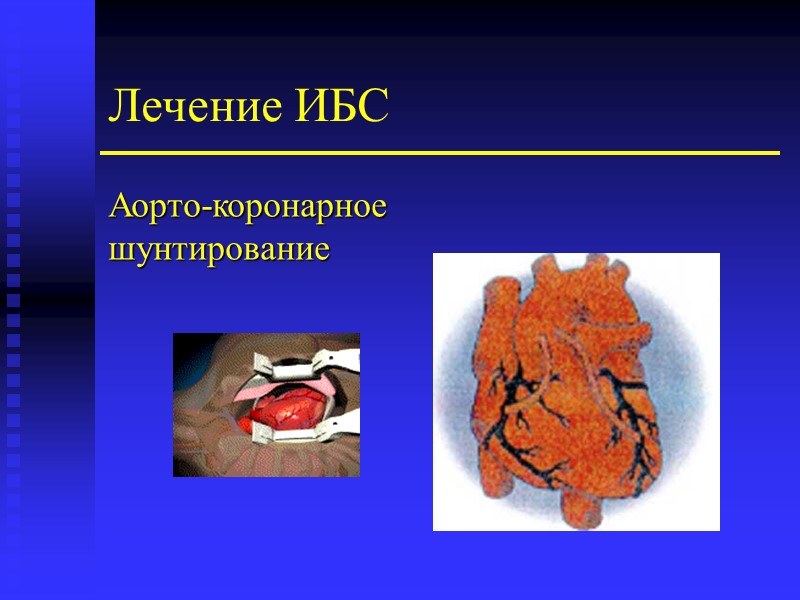 Лечение ИБС

Аорто-коронарное шунтирование